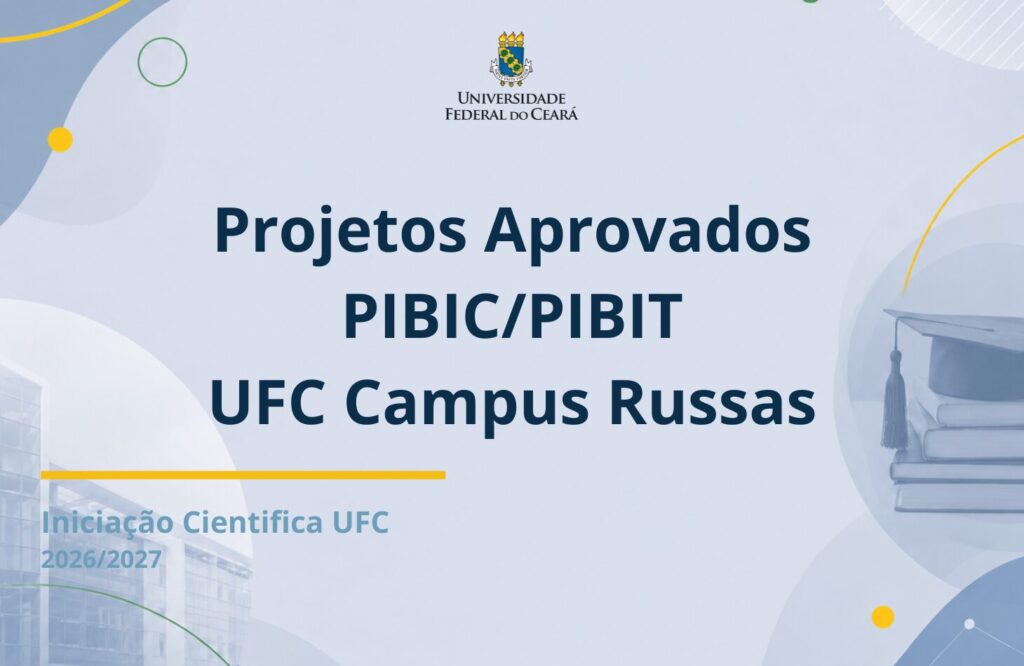 UNIVERSIDADE FEDERAL DO CEARÁ

Projetos Aprovados PIBIC/PIBIT UFC Campus Russas

Iniciação Cientifica UFC 2026/2027